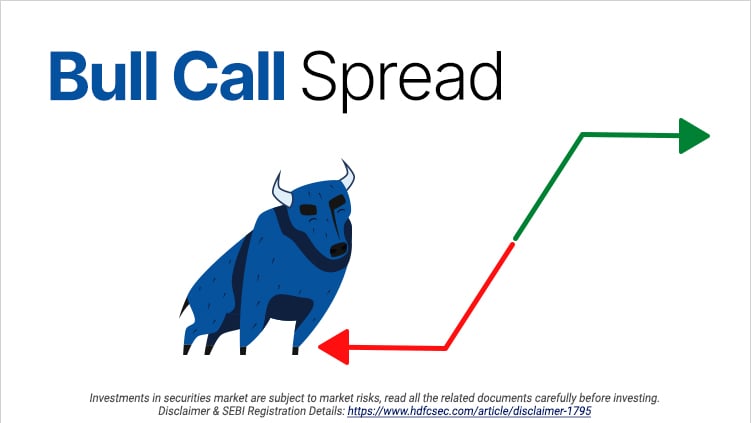 Bull Call Spread

Investments in securities market are subject to market risks, read all the related documents carefully before investing. Disclaimer & SEBI Registration Details: https://www.hdfcsec.com/article/disclaimer-1795